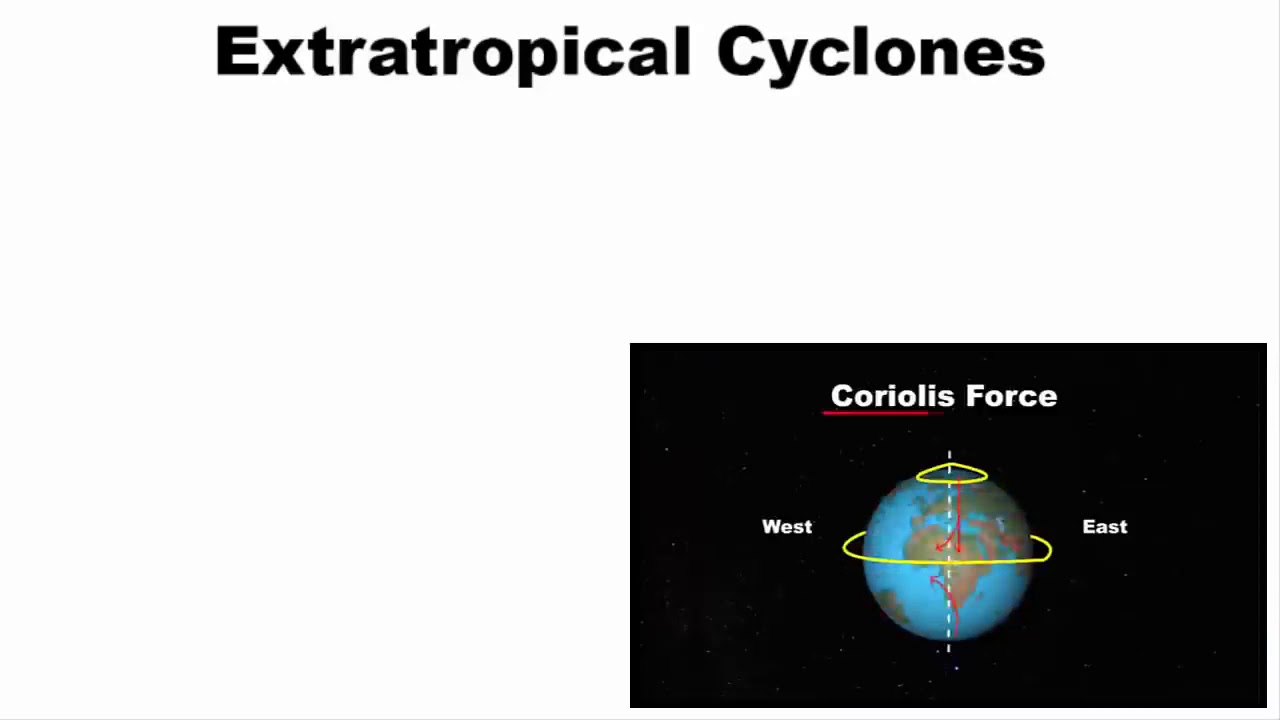 Extratropical Cyclones

Coriolis Force

West

East